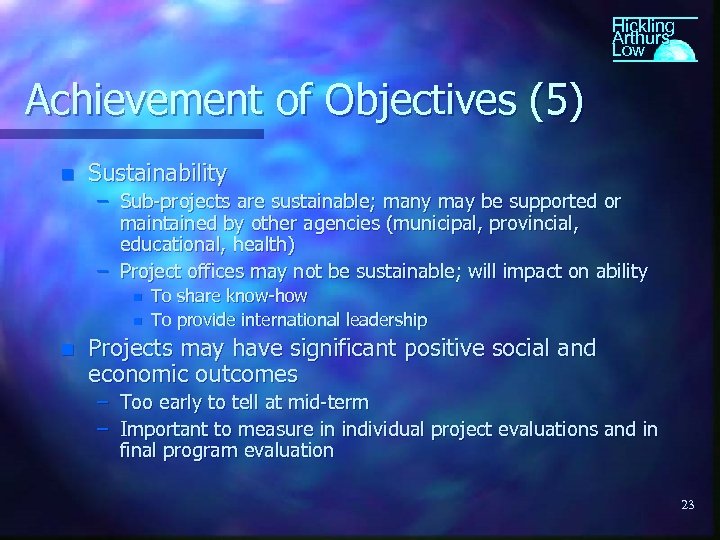 Hickling
Arthurs
Low

Achievement of Objectives (5)

Sustainability
– Sub-projects are sustainable; many may be supported or maintained by other agencies (municipal, provincial, educational, health)
– Project offices may not be sustainable; will impact on ability
To share know-how
To provide international leadership

Projects may have significant positive social and economic outcomes
– Too early to tell at mid-term
– Important to measure in individual project evaluations and in final program evaluation

23